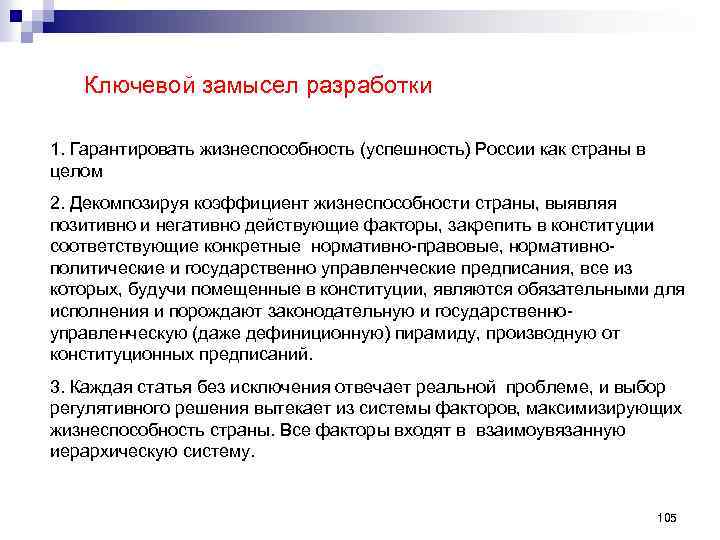 Ключевой замысел разработки

1. Гарантировать жизнеспособность (успешность) России как страны в целом

2. Декомпозируя коэффициент жизнеспособности страны, выявляя позитивно и негативно действующие факторы, закрепить в конституции соответствующие конкретные нормативно-правовые, нормативно-политические и государственно управленческие предписания, все из которых, будучи помещенные в конституции, являются обязательными для исполнения и порождают законодательную и государственно-управленческую (даже дефиниционную) пирамиду, производную от конституционных предписаний.

3. Каждая статья без исключения отвечает реальной проблеме, и выбор регулятивного решения вытекает из системы факторов, максимизирующих жизнеспособность страны. Все факторы входят в взаимоувязанную иерархическую систему.

105